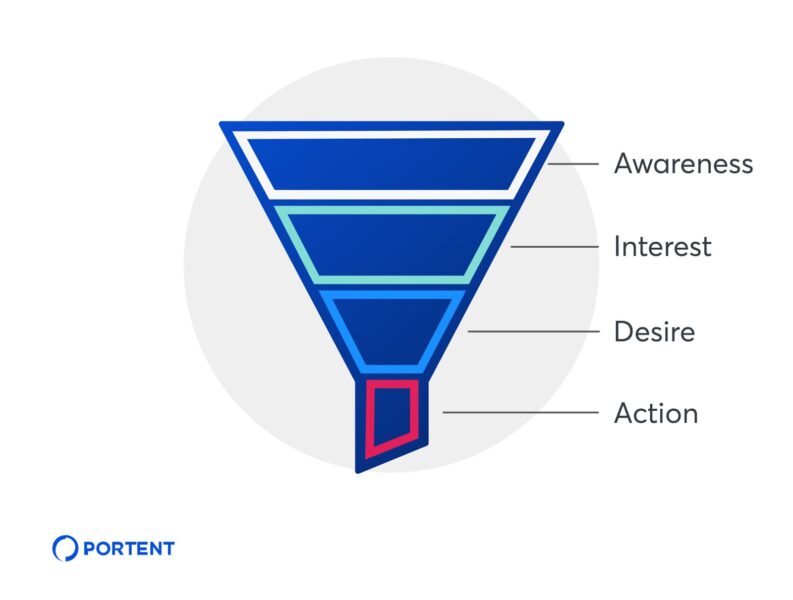 Awareness
Interest
Desire
Action

PORTENT